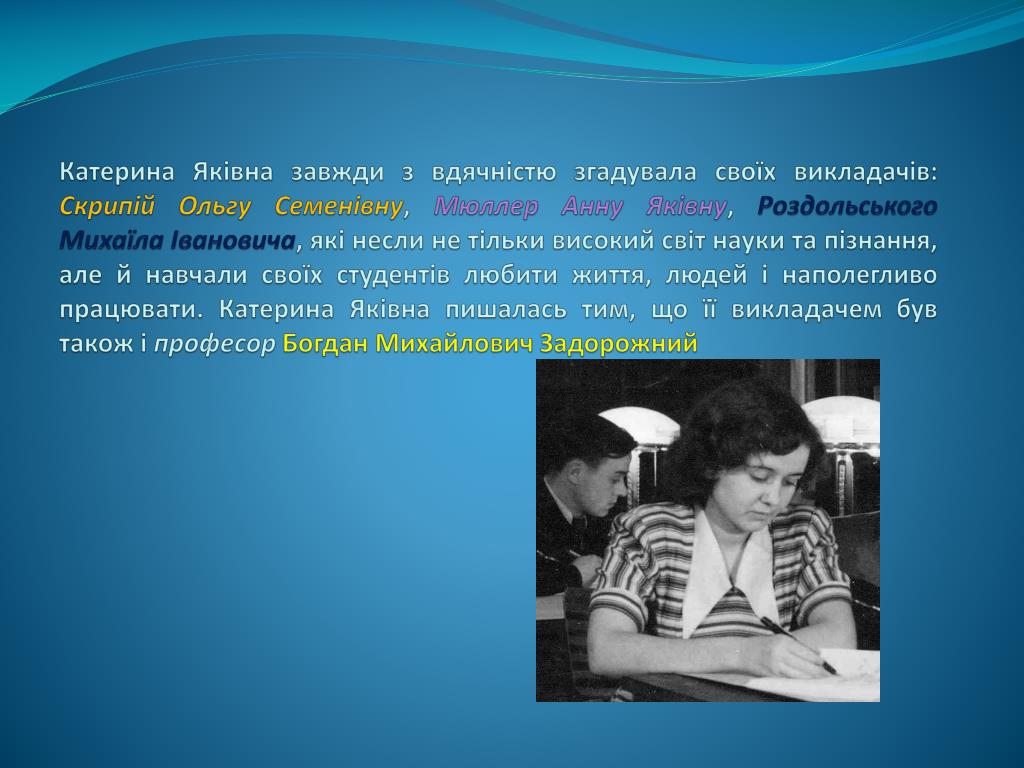 Катерина Яківна завжди з вдячністю згадувала своїх викладачів: Скрипій Ольгу Семенівну, Мюллер Анну Яківну, Роздольського Михаїла Івановича, які несли не тільки високий світ науки та пізнання, але й навчали своїх студентів любити життя, людей і наполегливо працювати. Катерина Яківна пишалась тим, що її викладачем був також і професор Богдан Михайлович Задорожний